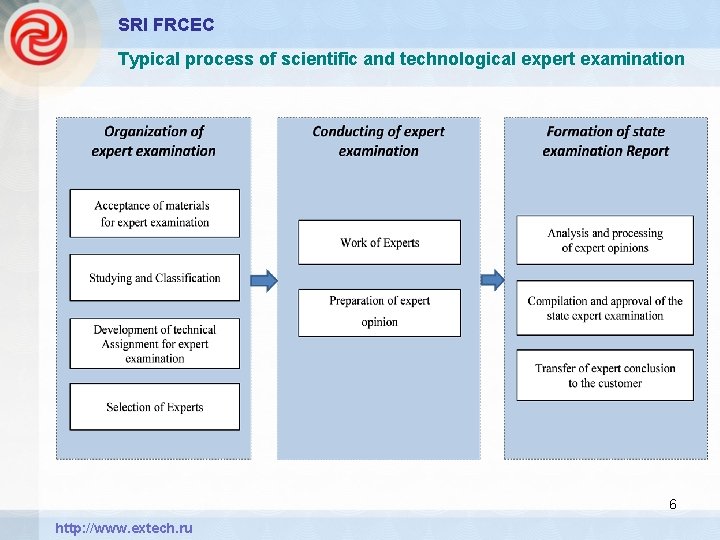 SRI FRCEC

Typical process of scientific and technological expert examination

Organization of expert examination

Acceptance of materials for expert examination

Studying and Classification

Development of technical Assignment for expert examination

Selection of Experts

Conducting of expert examination

Work of Experts

Preparation of expert opinion

Formation of state examination Report

Analysis and processing of expert opinions

Compilation and approval of the state expert examination

Transfer of expert conclusion to the customer

6

http://www.extech.ru